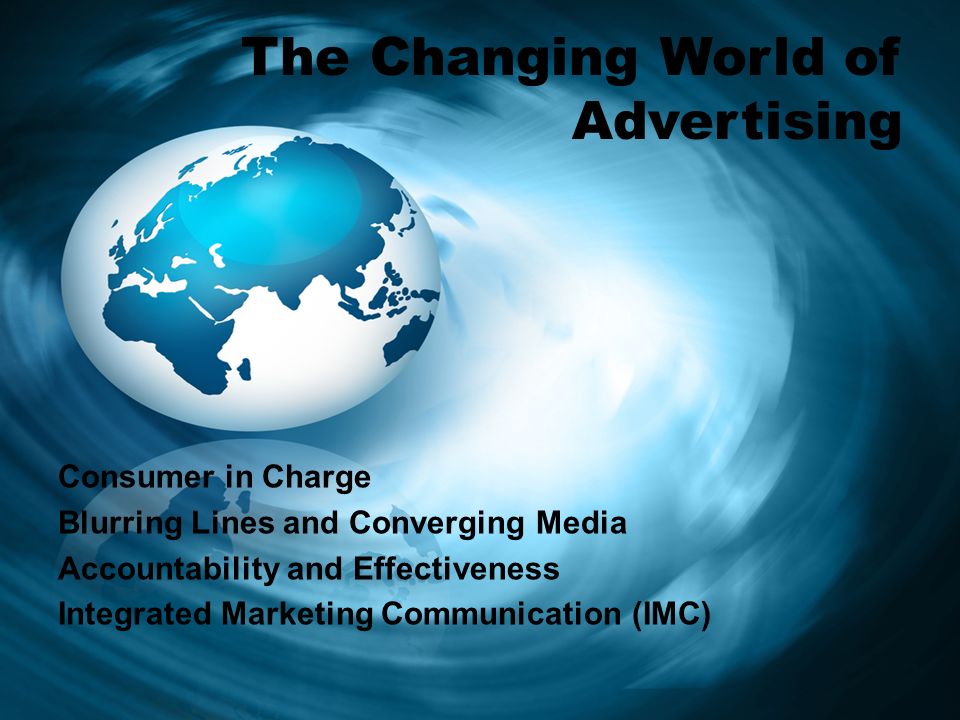 The Changing World of Advertising

Consumer in Charge
Blurring Lines and Converging Media
Accountability and Effectiveness
Integrated Marketing Communication (IMC)